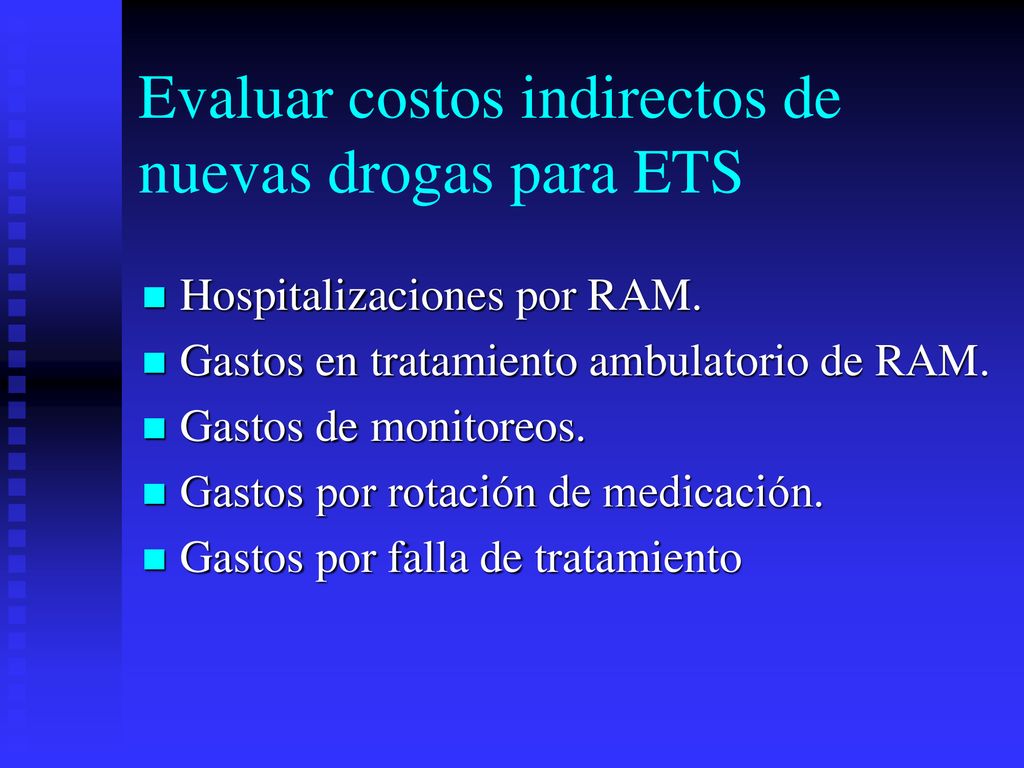 Evaluar costos indirectos de nuevas drogas para ETS

Hospitalizaciones por RAM.
Gastos en tratamiento ambulatorio de RAM.
Gastos de monitoreos.
Gastos por rotación de medicación.
Gastos por falla de tratamiento